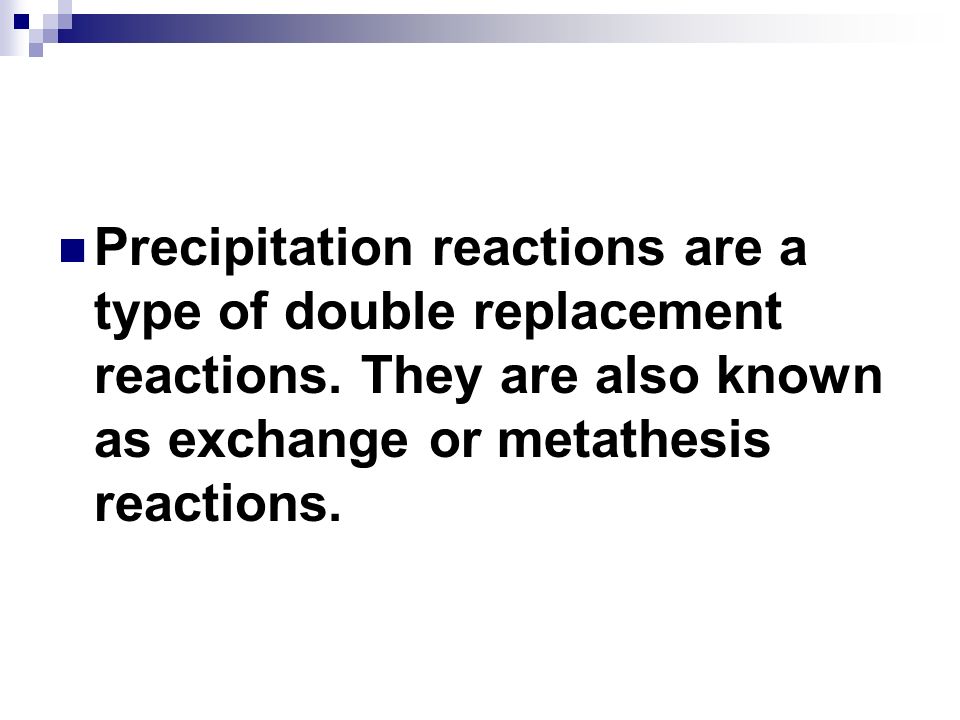 Precipitation reactions are a type of double replacement reactions. They are also known as exchange or metathesis reactions.